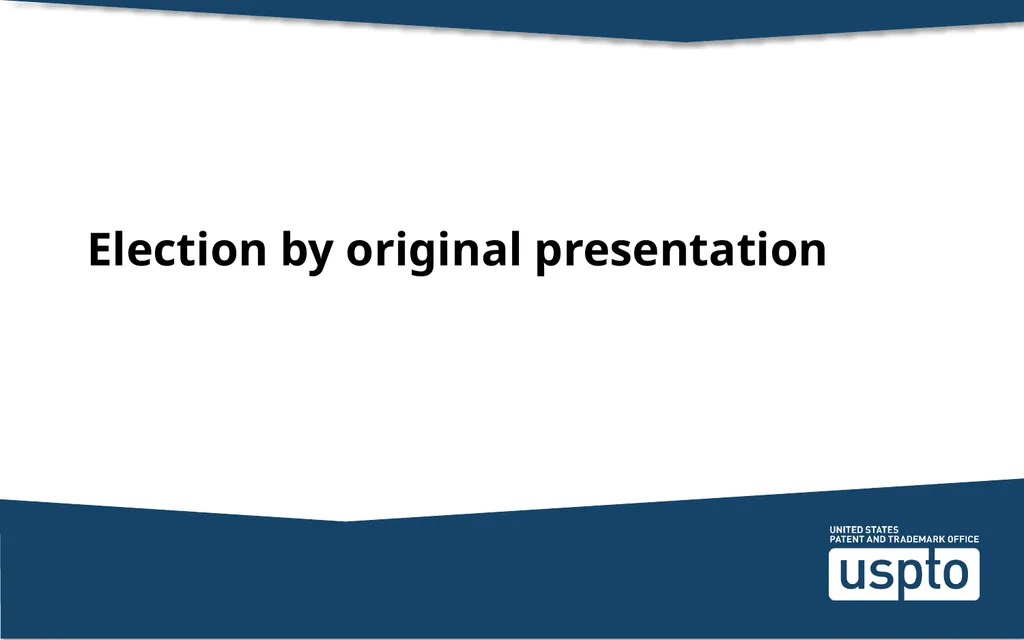 Election by original presentation

UNITED STATES
PATENT AND TRADEMARK OFFICE
uspto